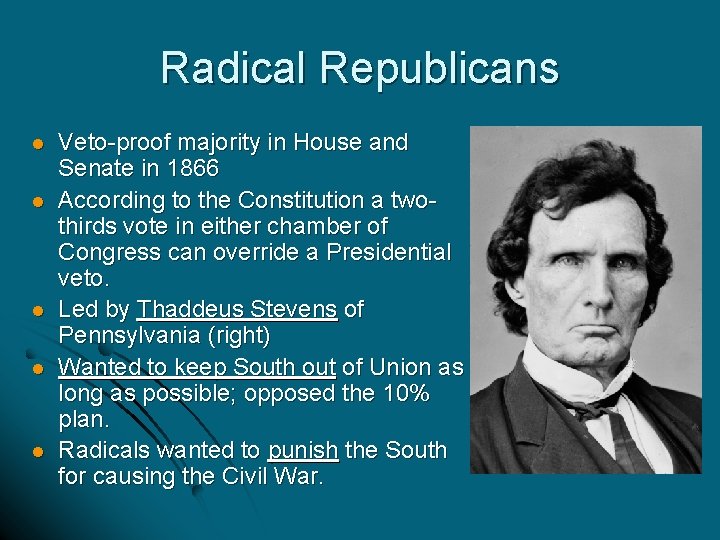 Radical Republicans

- Veto-proof majority in House and Senate in 1866
- According to the Constitution a two-thirds vote in either chamber of Congress can override a Presidential veto.
- Led by Thaddeus Stevens of Pennsylvania (right)
- Wanted to keep South out of Union as long as possible; opposed the 10% plan.
- Radicals wanted to punish the South for causing the Civil War.